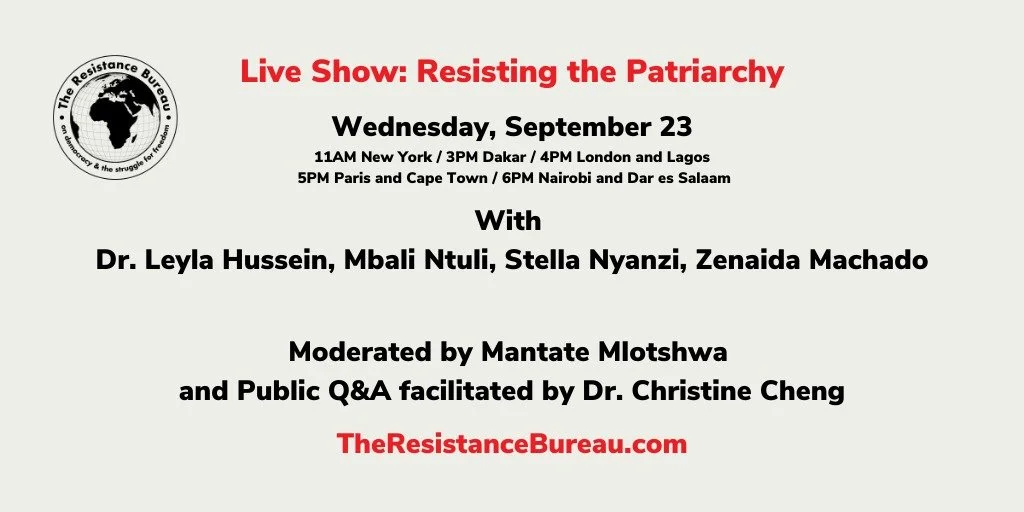 The Resistance Bureau
on democracy & the struggle for freedom

Live Show: Resisting the Patriarchy

Wednesday, September 23

11AM New York / 3PM Dakar / 4PM London and Lagos
5PM Paris and Cape Town / 6PM Nairobi and Dar es Salaam

With
Dr. Leyla Hussein, Mbali Ntuli, Stella Nyanzi, Zenaida Machado

Moderated by Mantate Mlotshwa
and Public Q&A facilitated by Dr. Christine Cheng

TheResistanceBureau.com